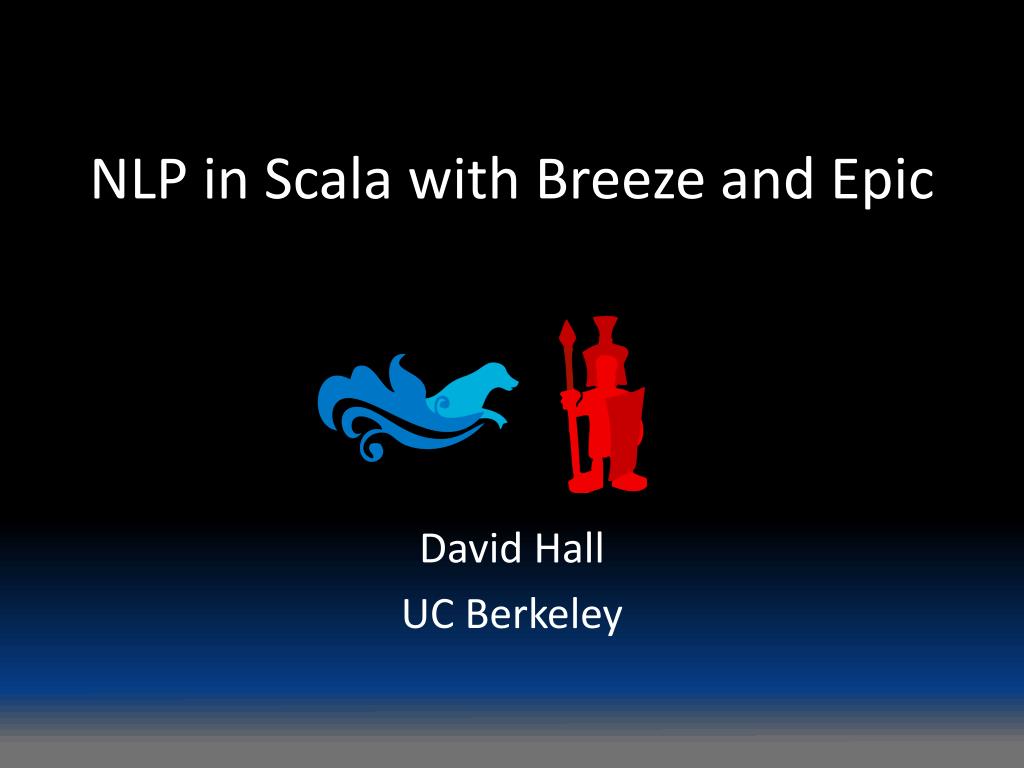 NLP in Scala with Breeze and Epic

David Hall
UC Berkeley